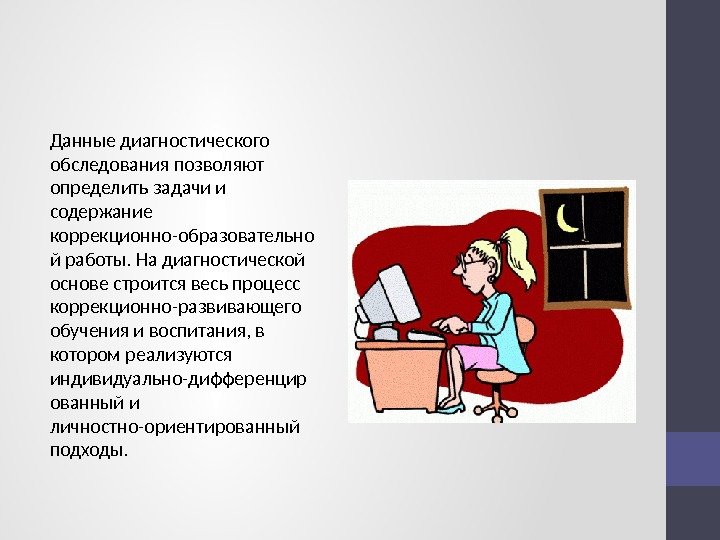 Данные диагностического обследования позволяют определить задачи и содержание коррекционно-образовательной работы. На диагностической основе строится весь процесс коррекционно-развивающего обучения и воспитания, в котором реализуются индивидуально-дифференцированный и личностно-ориентированный подходы.